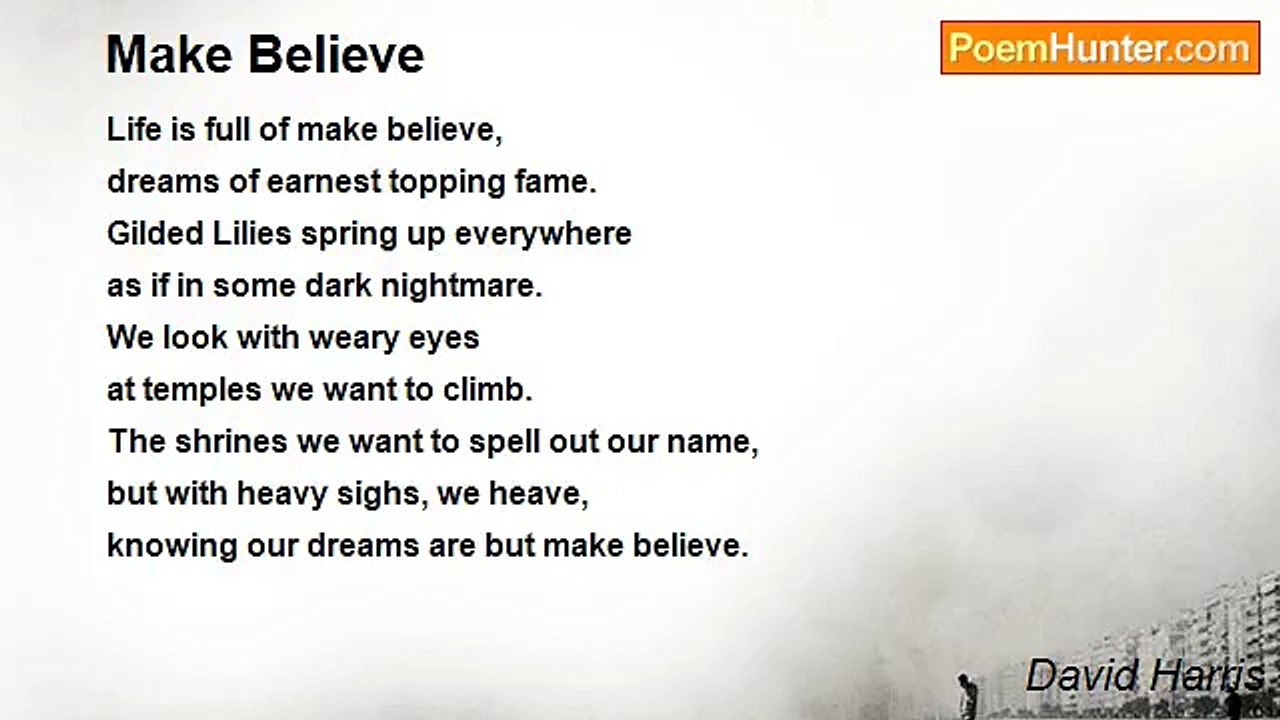 Make Believe

PoemHunter.com

Life is full of make believe,
dreams of earnest topping fame.
Gilded Lilies spring up everywhere
as if in some dark nightmare.
We look with weary eyes
at temples we want to climb.
The shrines we want to spell out our name,
but with heavy sighs, we heave,
knowing our dreams are but make believe.

David Harris